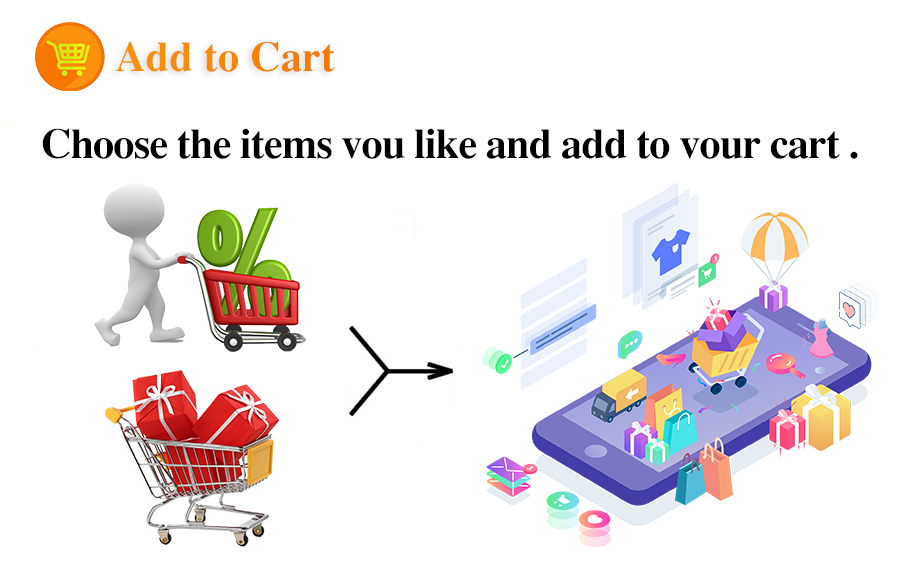 Add to Cart

Choose the items you like and add to your cart .

%